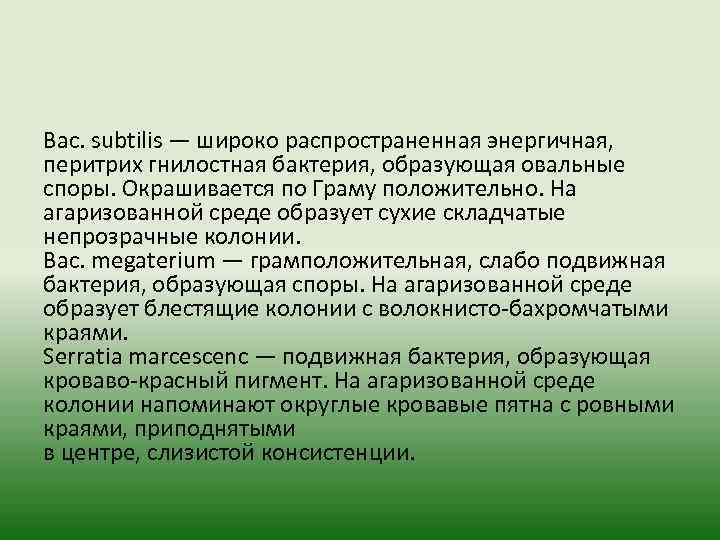 Bac. subtilis — широко распространенная энергичная, перитрих гнилостная бактерия, образующая овальные споры. Окрашивается по Граму положительно. На агаризованной среде образует сухие складчатые непрозрачные колонии.
Bac. megaterium — грамположительная, слабо подвижная бактерия, образующая споры. На агаризованной среде образует блестящие колонии с волокнисто-бахромчатыми краями.
Serratia marcescenc — подвижная бактерия, образующая кроваво-красный пигмент. На агаризованной среде колонии напоминают округлые кровавые пятна с ровными краями, приподнятыми
в центре, слизистой консистенции.